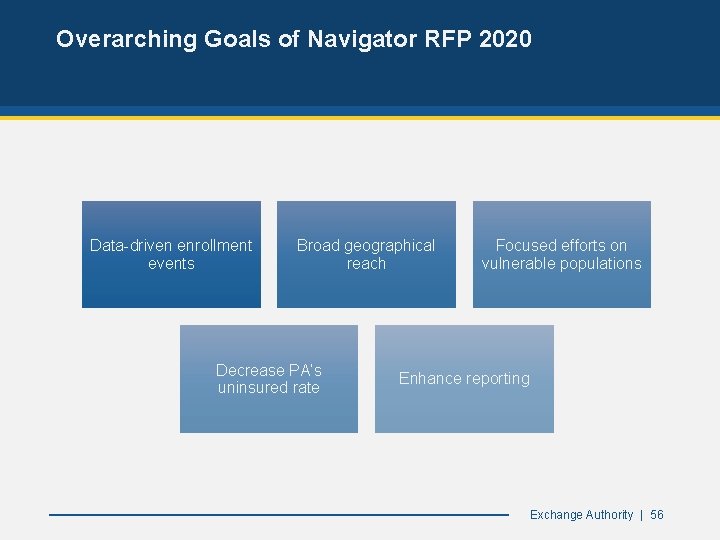 Overarching Goals of Navigator RFP 2020

Data-driven enrollment events

Broad geographical reach

Focused efforts on vulnerable populations

Decrease PA's uninsured rate

Enhance reporting

Exchange Authority | 56